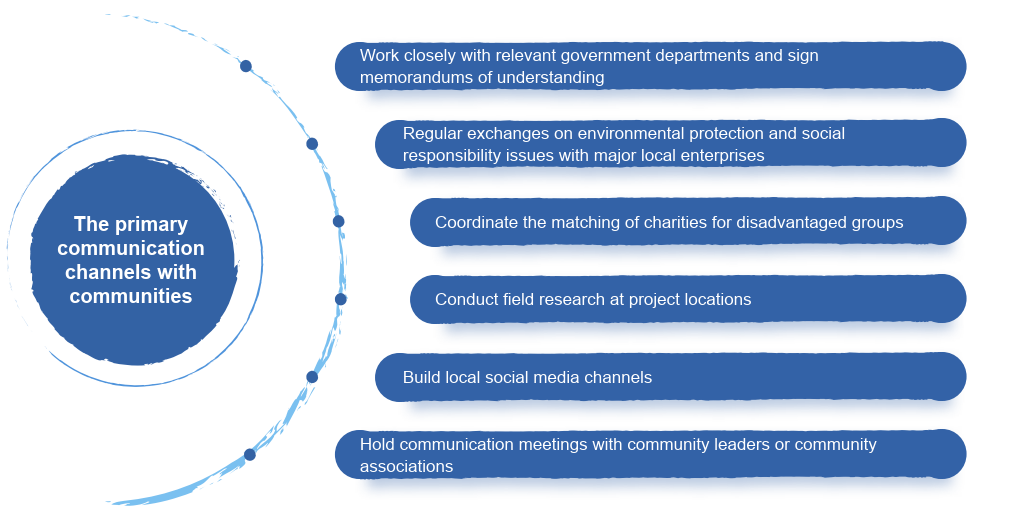 The primary communication channels with communities

Work closely with relevant government departments and sign memorandums of understanding

Regular exchanges on environmental protection and social responsibility issues with major local enterprises

Coordinate the matching of charities for disadvantaged groups

Conduct field research at project locations

Build local social media channels

Hold communication meetings with community leaders or community associations